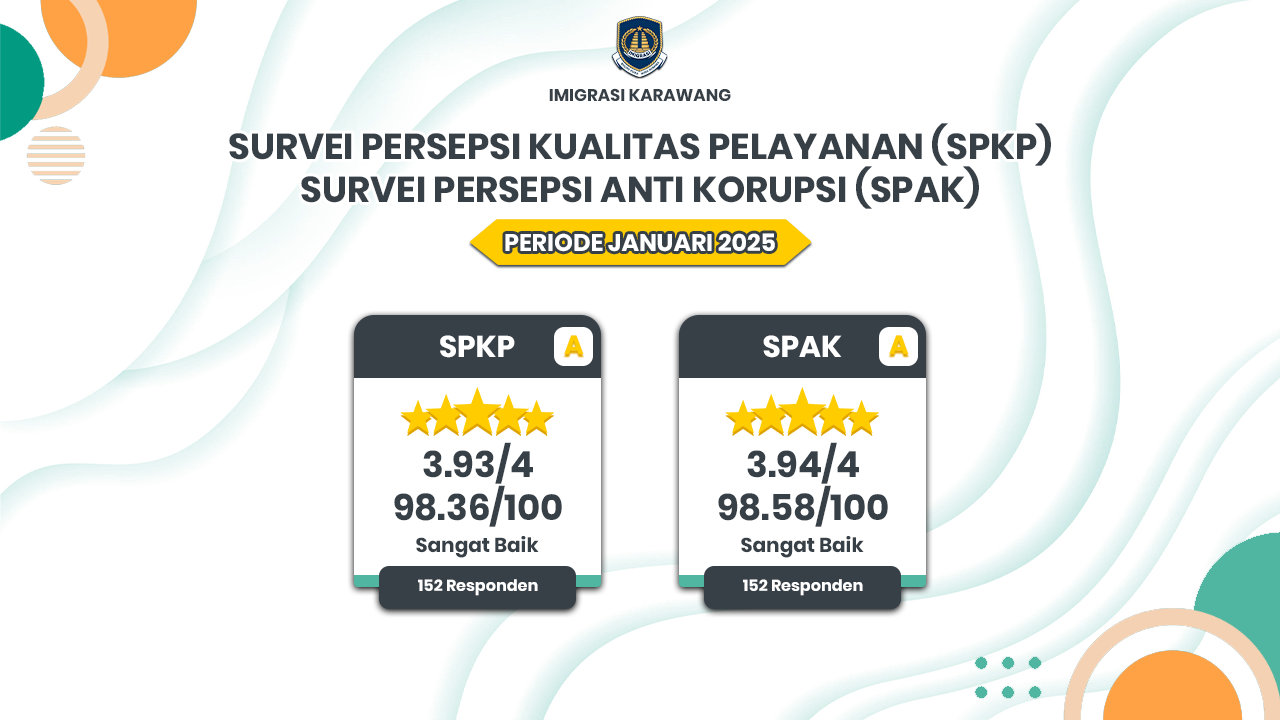 IMIGRASI KARAWANG

SURVEI PERSEPSI KUALITAS PELAYANAN (SPKP)
SURVEI PERSEPSI ANTI KORUPSI (SPAK)

PERIODE JANUARI 2025

SPKP
A
3.93/4
98.36/100
Sangat Baik
152 Responden

SPAK
A
3.94/4
98.58/100
Sangat Baik
152 Responden